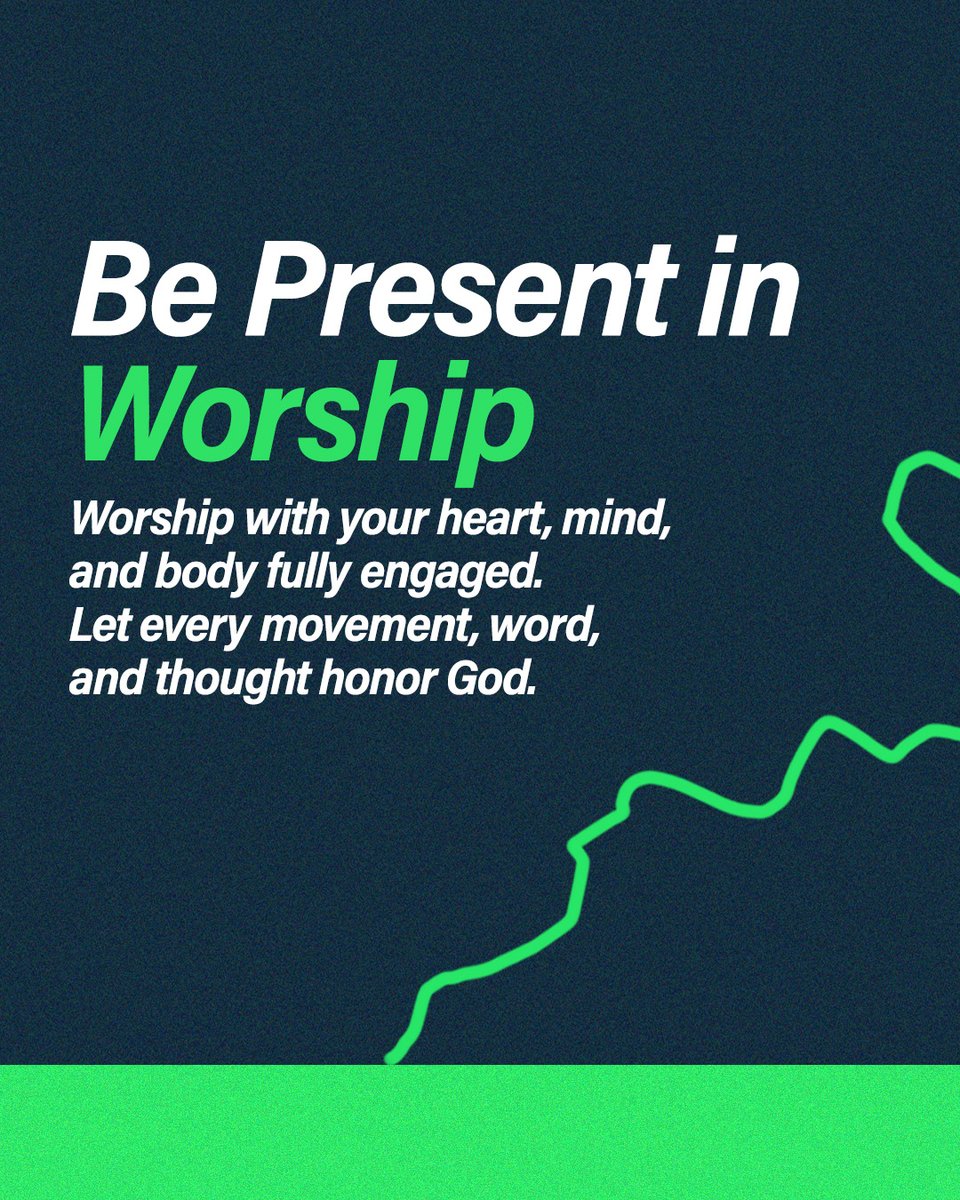 Be Present in Worship

Worship with your heart, mind, and body fully engaged. Let every movement, word, and thought honor God.